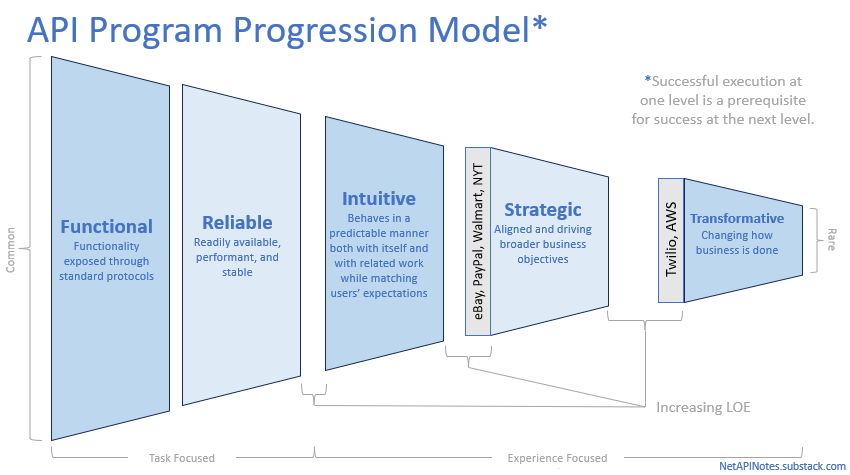 API Program Progression Model*

*Successful execution at one level is a prerequisite for success at the next level.

Common

Functional
Functionality exposed through standard protocols

Reliable
Readily available, performant, and stable

Intuitive
Behaves in a predictable manner both with itself and with related work while matching users' expectations

eBay, PayPal, Walmart, NYT

Strategic
Aligned and driving broader business objectives

Twilio, AWS

Transformative
Changing how business is done

Rare

Increasing LOE

Task Focused

Experience Focused

NetAPINotes.substack.com